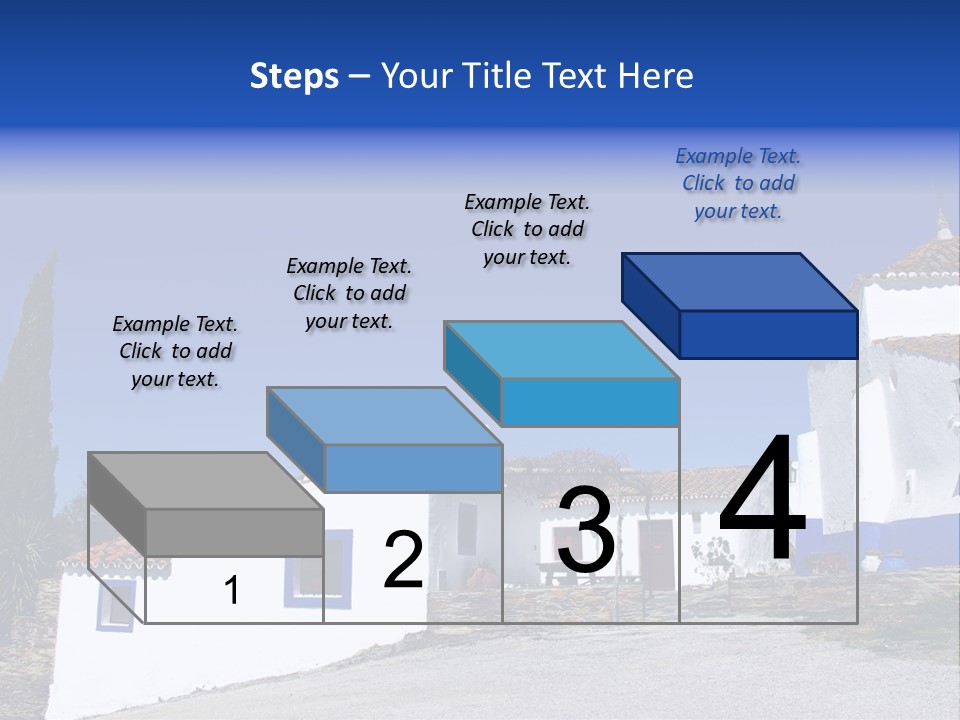 Steps – Your Title Text Here

Example Text. Click to add your text.

Example Text. Click to add your text.

Example Text. Click to add your text.

Example Text. Click to add your text.

1

2

3

4